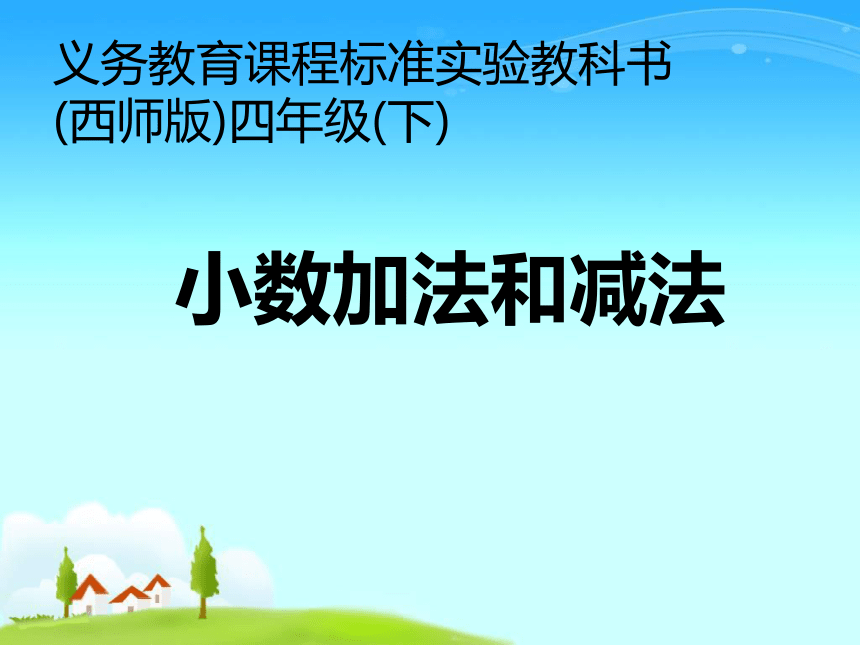 义务教育课程标准实验教科书
(西师版)四年级(下)

小数加法和减法